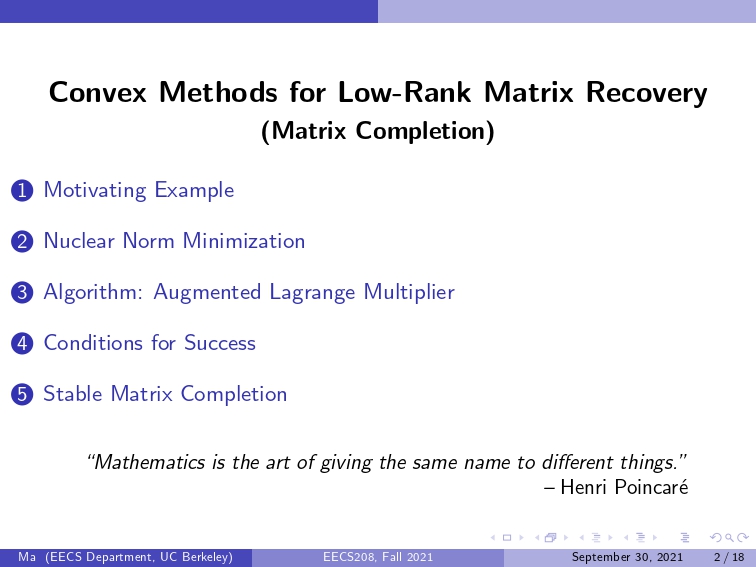 Convex Methods for Low-Rank Matrix Recovery
(Matrix Completion)

1 Motivating Example

2 Nuclear Norm Minimization

3 Algorithm: Augmented Lagrange Multiplier

4 Conditions for Success

5 Stable Matrix Completion

"Mathematics is the art of giving the same name to different things."
– Henri Poincaré

Ma (EECS Department, UC Berkeley) EECS208, Fall 2021 September 30, 2021 2 / 18